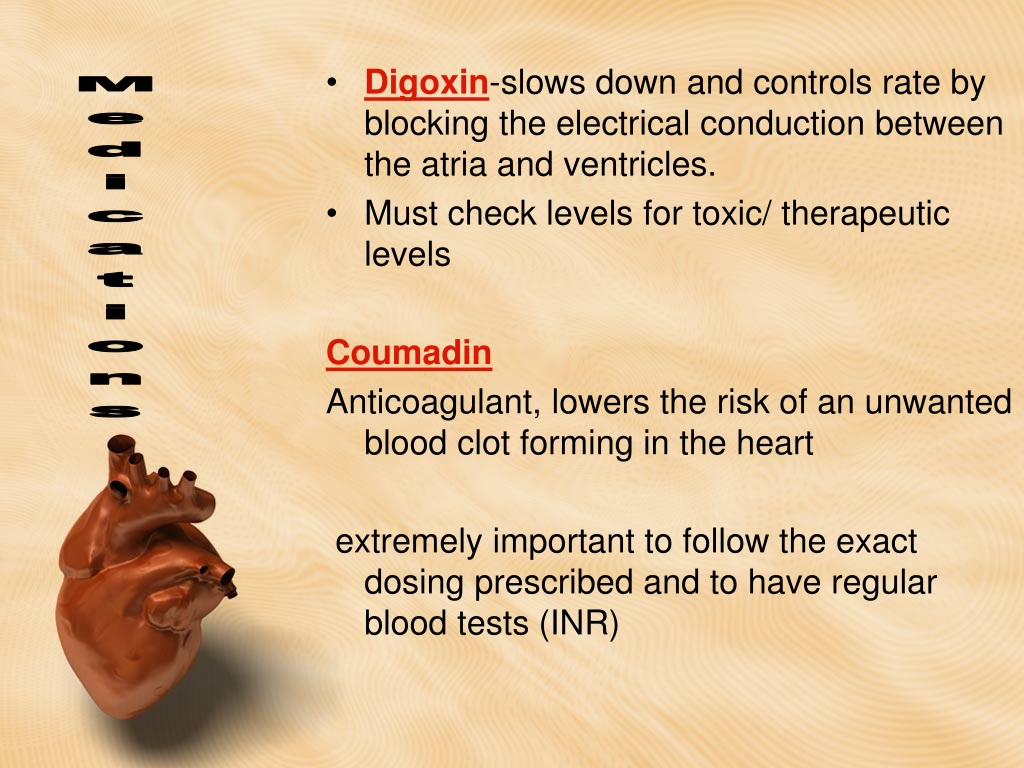 Medications

• Digoxin-slows down and controls rate by blocking the electrical conduction between the atria and ventricles.
• Must check levels for toxic/ therapeutic levels

Coumadin
Anticoagulant, lowers the risk of an unwanted blood clot forming in the heart

extremely important to follow the exact dosing prescribed and to have regular blood tests (INR)